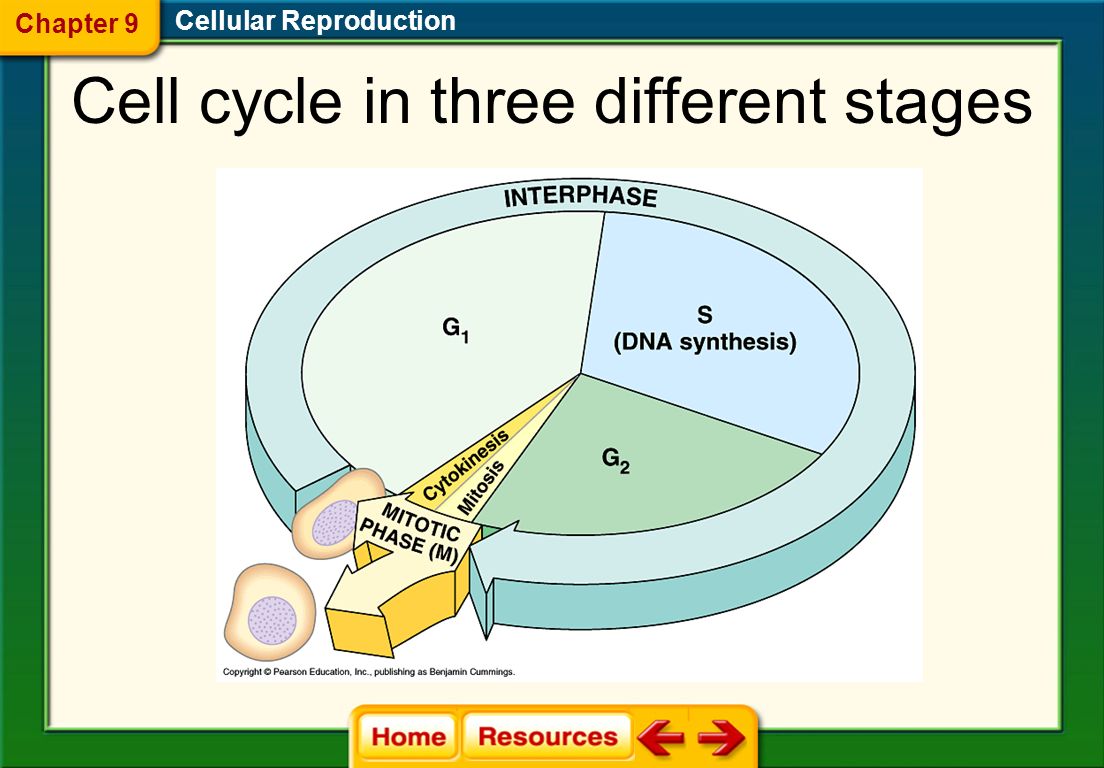 Chapter 9
Cellular Reproduction

Cell cycle in three different stages

INTERPHASE

$G_1$

S
(DNA synthesis)

$G_2$

Cytokinesis

Mitosis

MITOTIC PHASE (M)

Copyright © Pearson Education, Inc., publishing as Benjamin Cummings.

Home
Resources